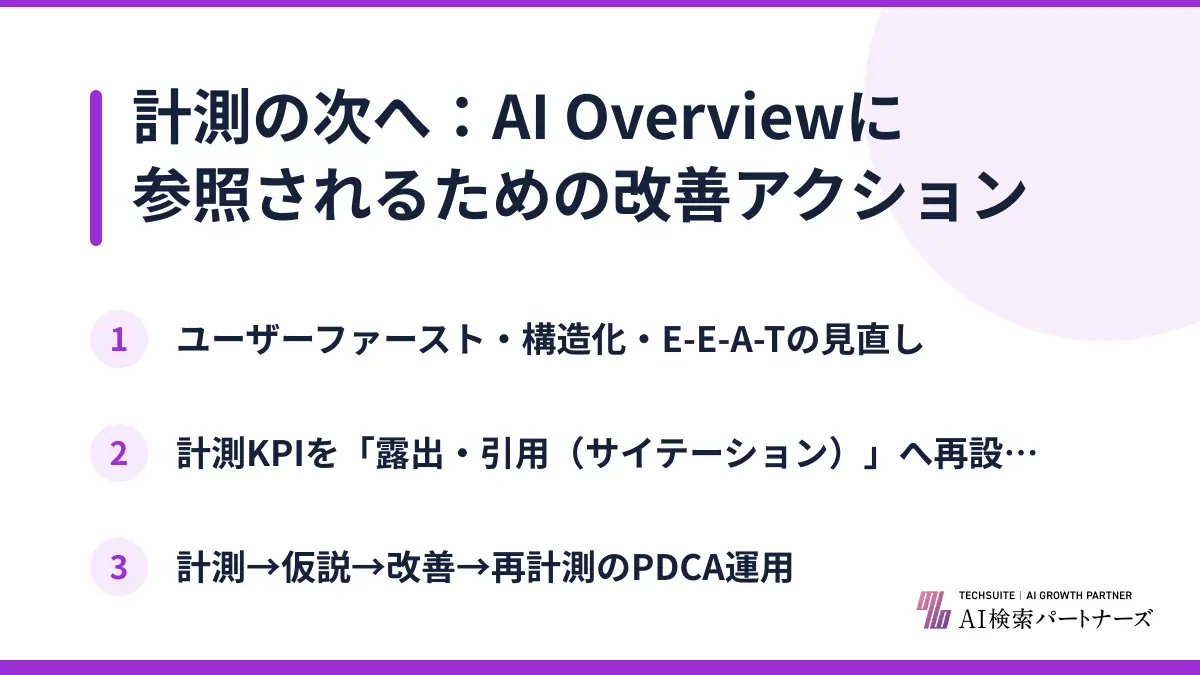 計測の次へ：AI Overviewに参照されるための改善アクション

1 ユーザーファースト・構造化・E-E-A-Tの見直し

2 計測KPIを「露出・引用（サイテーション）」へ再設…

3 計測→仮説→改善→再計測のPDCA運用

TECHSUITE | AI GROWTH PARTNER
AI検索パートナーズ